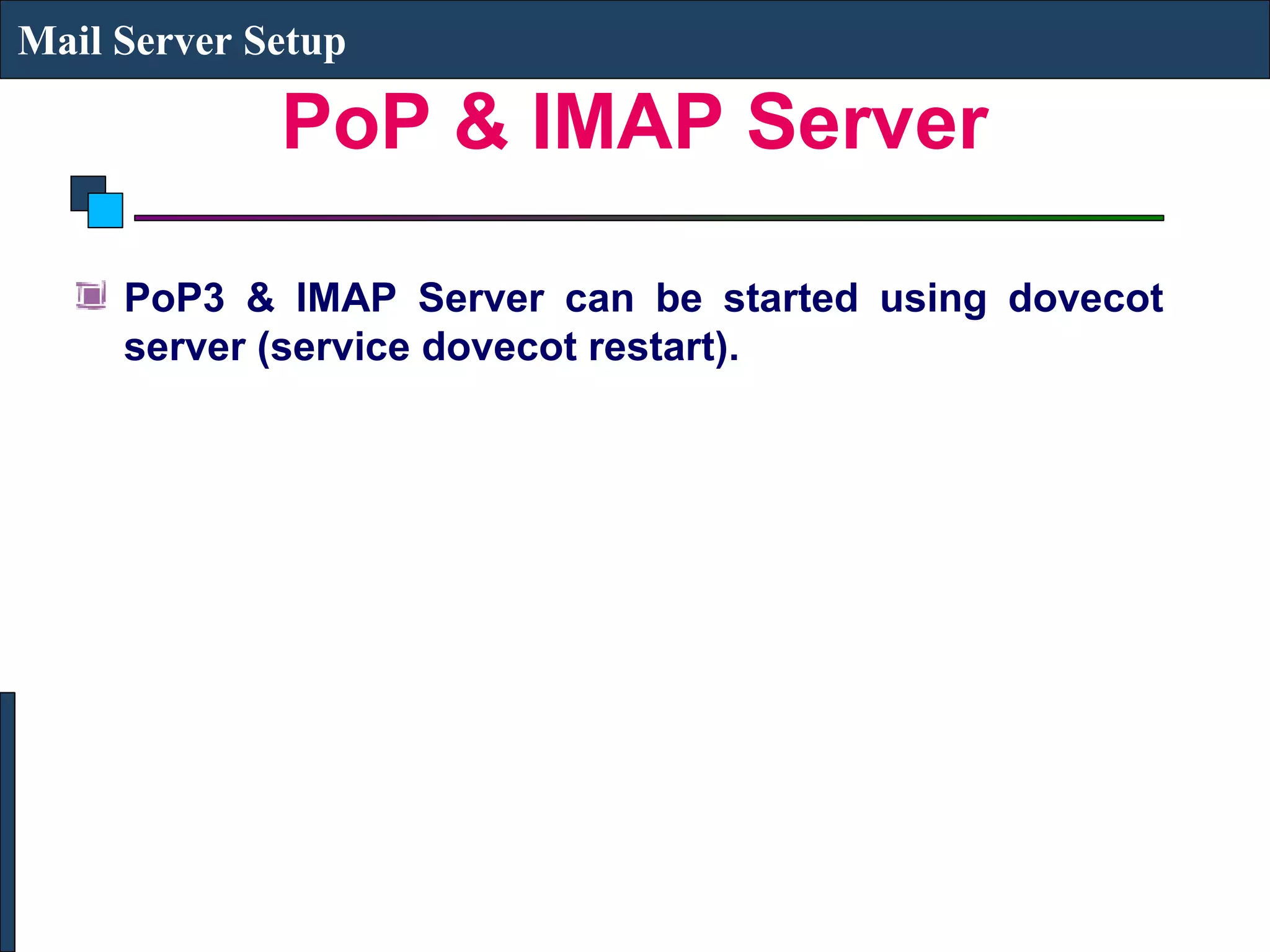 Mail Server Setup

PoP & IMAP Server

PoP3 & IMAP Server can be started using dovecot server (service dovecot restart).